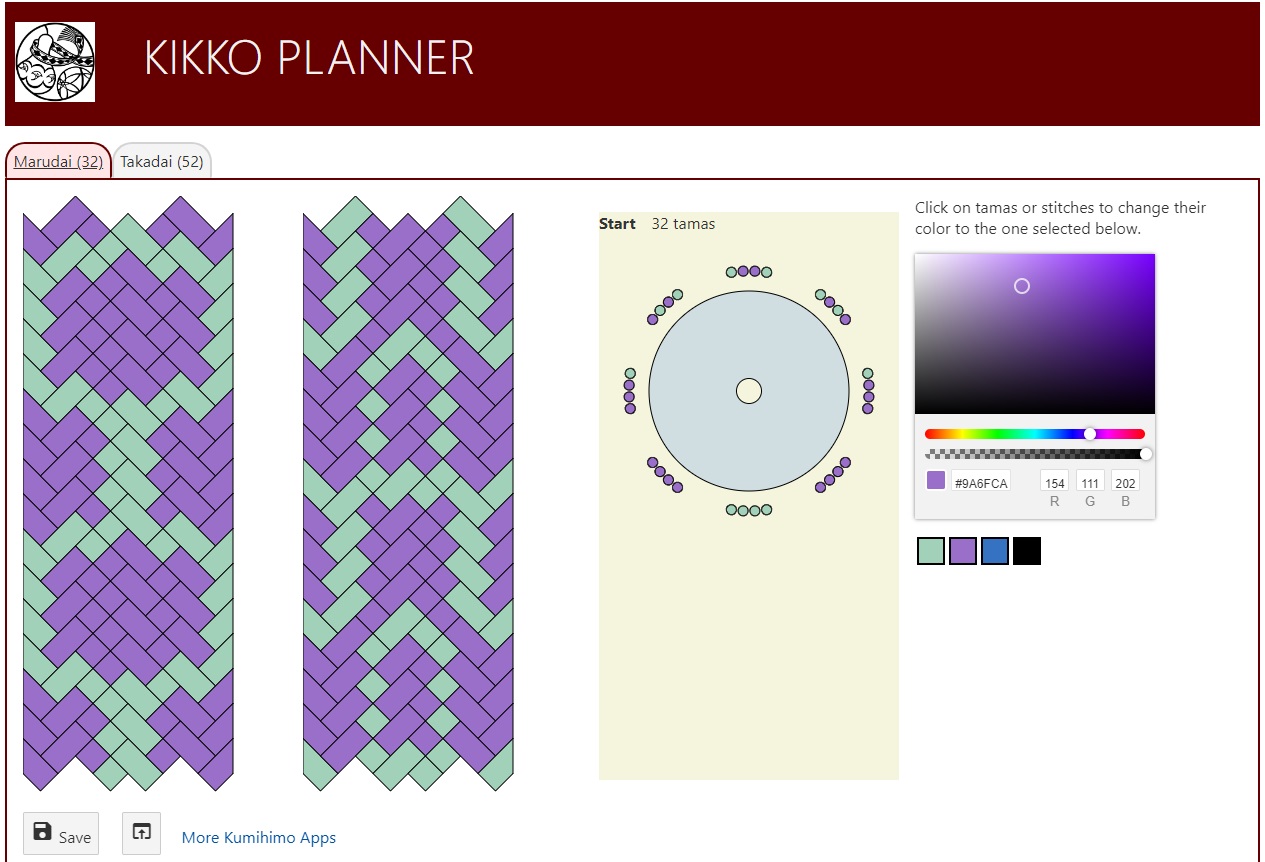 KIKKO PLANNER

Marudai (32) Takadai (52)

Start 32 tamas

Click on tamas or stitches to change their color to the one selected below.

#9A6FCA 154 111 202
R G B

Save

More Kumihimo Apps